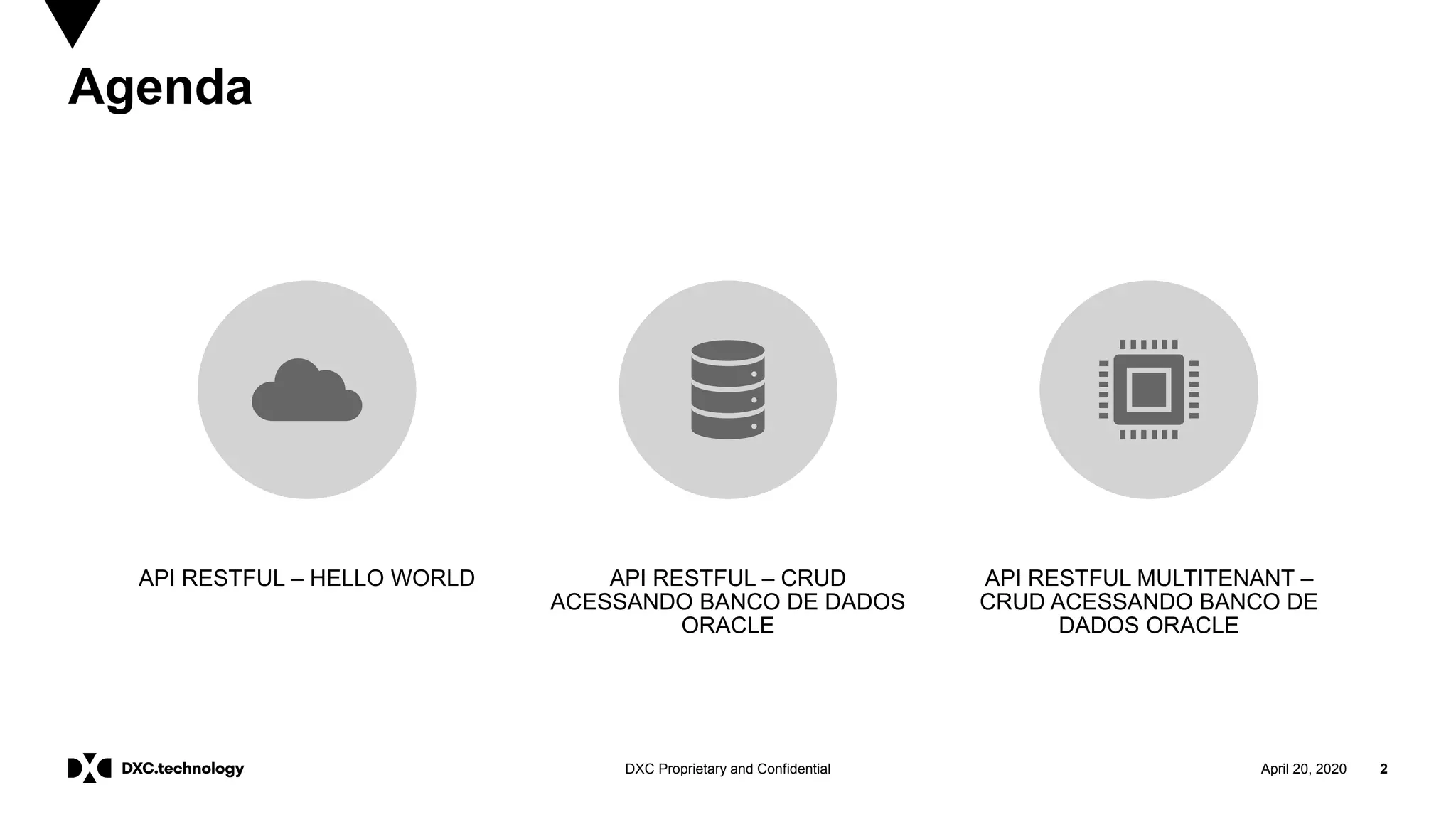 Agenda

API RESTFUL – HELLO WORLD

API RESTFUL – CRUD ACESSANDO BANCO DE DADOS ORACLE

API RESTFUL MULTITENANT – CRUD ACESSANDO BANCO DE DADOS ORACLE

DXC.technology

DXC Proprietary and Confidential

April 20, 2020

2